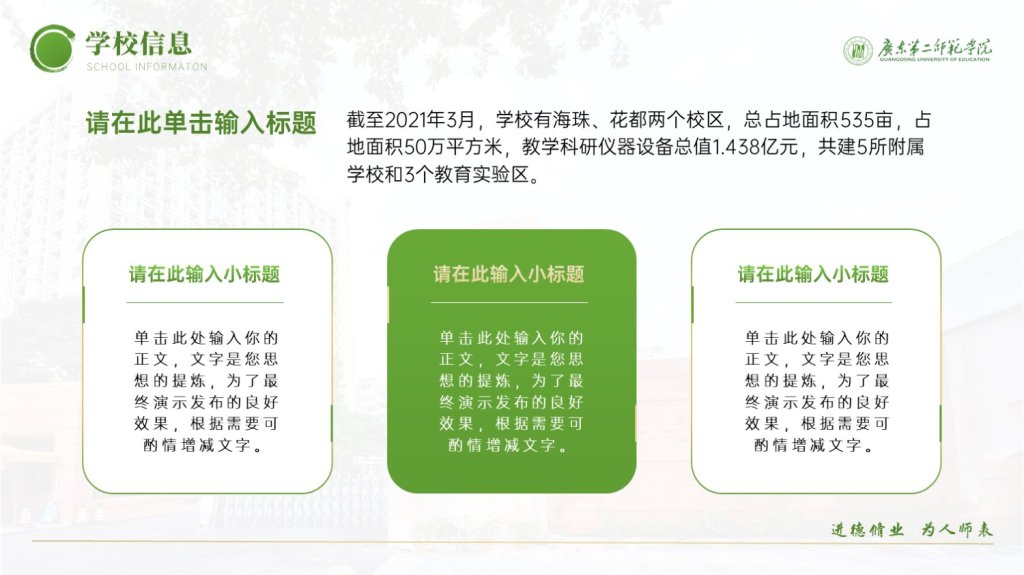 学校信息
SCHOOL INFORMATON

广东第二师范学院
GUANGDONG UNIVERSITY OF EDUCATION

请在此单击输入标题

截至2021年3月，学校有海珠、花都两个校区，总占地面积535亩，占地面积50万平方米，教学科研仪器设备总值1.438亿元，共建5所附属学校和3个教育实验区。

请在此输入小标题

单击此处输入你的正文，文字是您思想的提炼，为了最终演示发布的良好效果，根据需要可酌情增减文字。

请在此输入小标题

单击此处输入你的正文，文字是您思想的提炼，为了最终演示发布的良好效果，根据需要可酌情增减文字。

请在此输入小标题

单击此处输入你的正文，文字是您思想的提炼，为了最终演示发布的良好效果，根据需要可酌情增减文字。

进德修业 为人师表